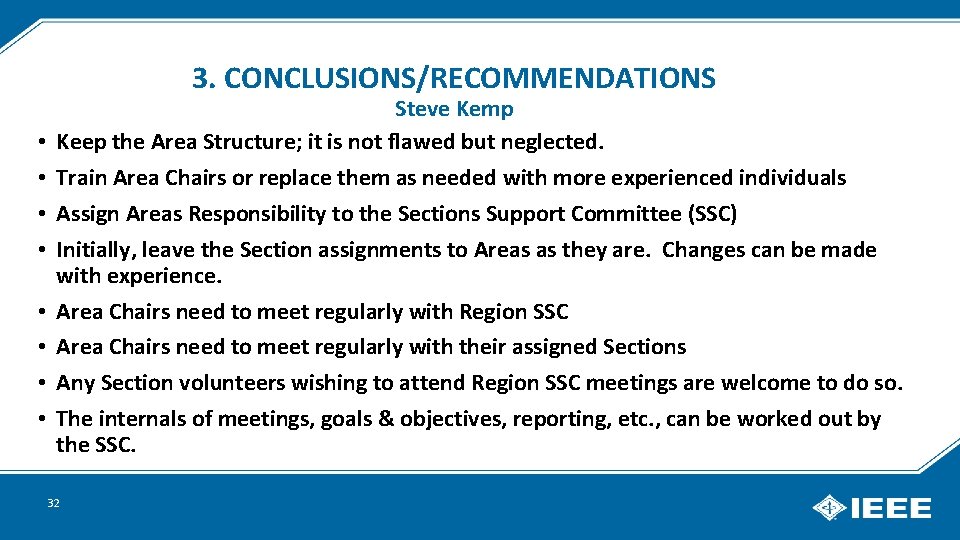 3. CONCLUSIONS/RECOMMENDATIONS
Steve Kemp

• Keep the Area Structure; it is not flawed but neglected.
• Train Area Chairs or replace them as needed with more experienced individuals
• Assign Areas Responsibility to the Sections Support Committee (SSC)
• Initially, leave the Section assignments to Areas as they are. Changes can be made with experience.
• Area Chairs need to meet regularly with Region SSC
• Area Chairs need to meet regularly with their assigned Sections
• Any Section volunteers wishing to attend Region SSC meetings are welcome to do so.
• The internals of meetings, goals & objectives, reporting, etc., can be worked out by the SSC.

32

IEEE